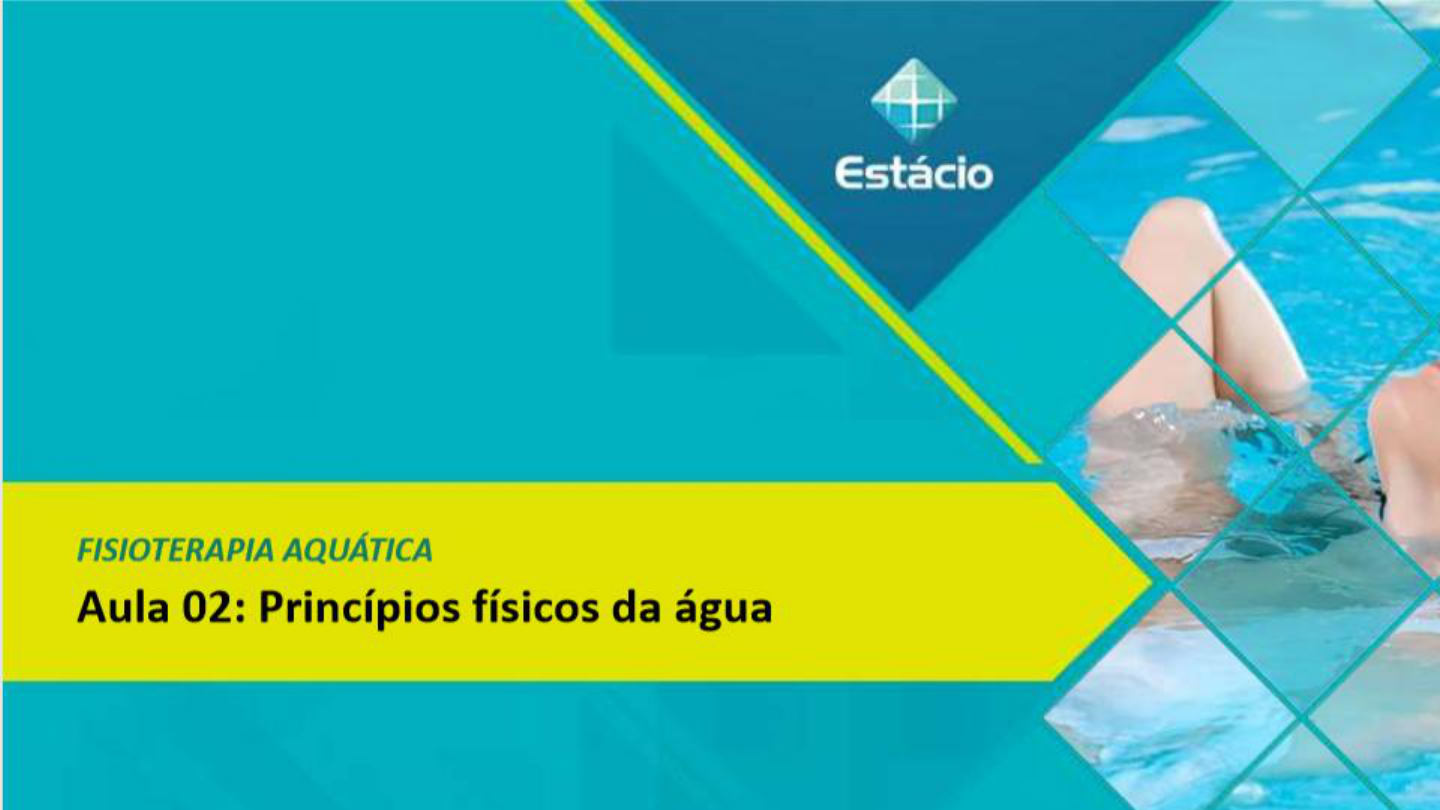 Estácio

FISIOTERAPIA AQUÁTICA

Aula 02: Princípios físicos da água